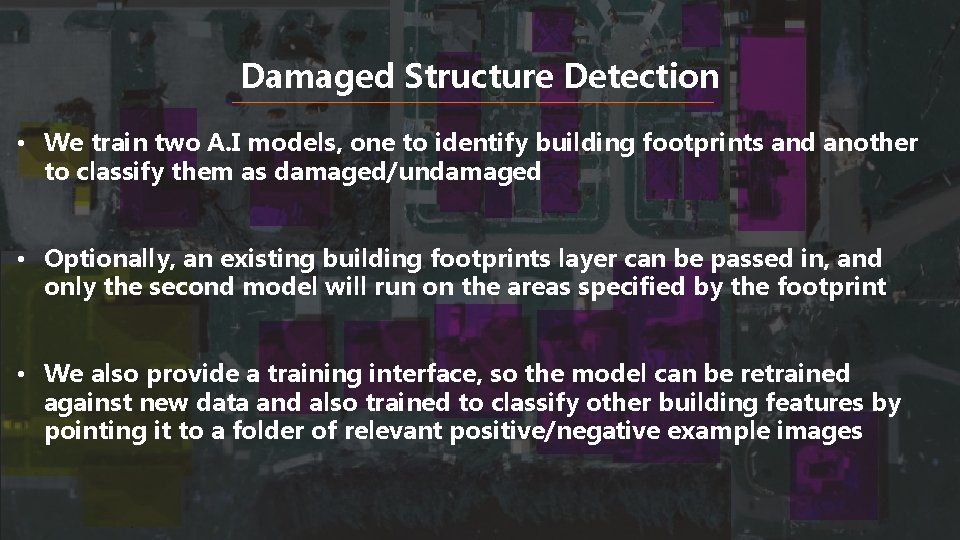 Damaged Structure Detection

• We train two A.I models, one to identify building footprints and another to classify them as damaged/undamaged

• Optionally, an existing building footprints layer can be passed in, and only the second model will run on the areas specified by the footprint

• We also provide a training interface, so the model can be retrained against new data and also trained to classify other building features by pointing it to a folder of relevant positive/negative example images